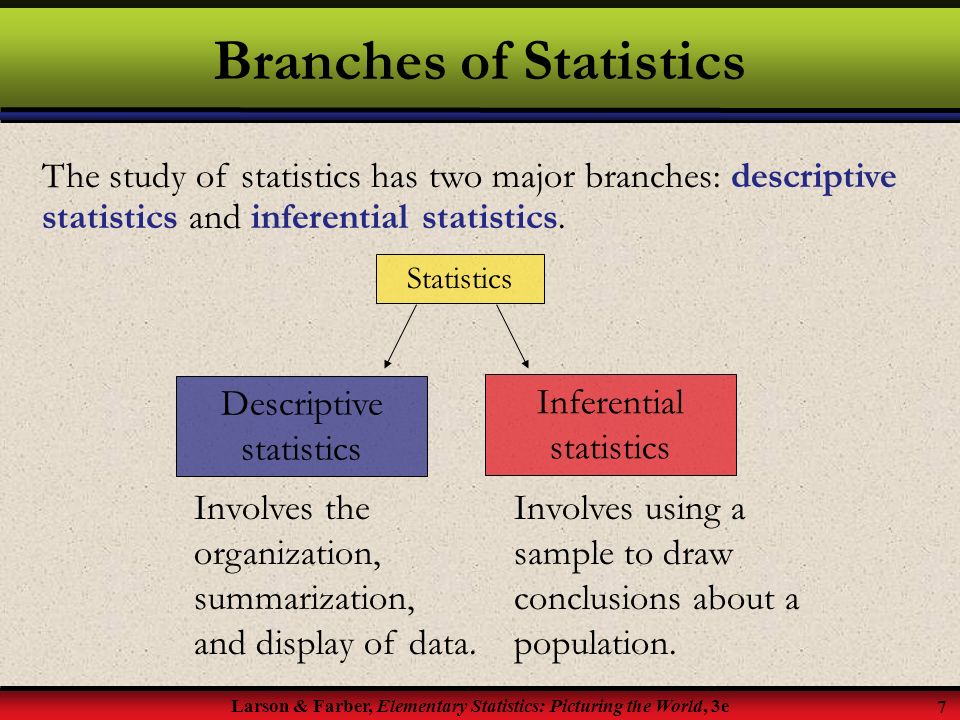 Branches of Statistics

The study of statistics has two major branches: descriptive statistics and inferential statistics.

Statistics

Descriptive statistics

Inferential statistics

Involves the organization, summarization, and display of data.

Involves using a sample to draw conclusions about a population.

Larson & Farber, Elementary Statistics: Picturing the World, 3e

7